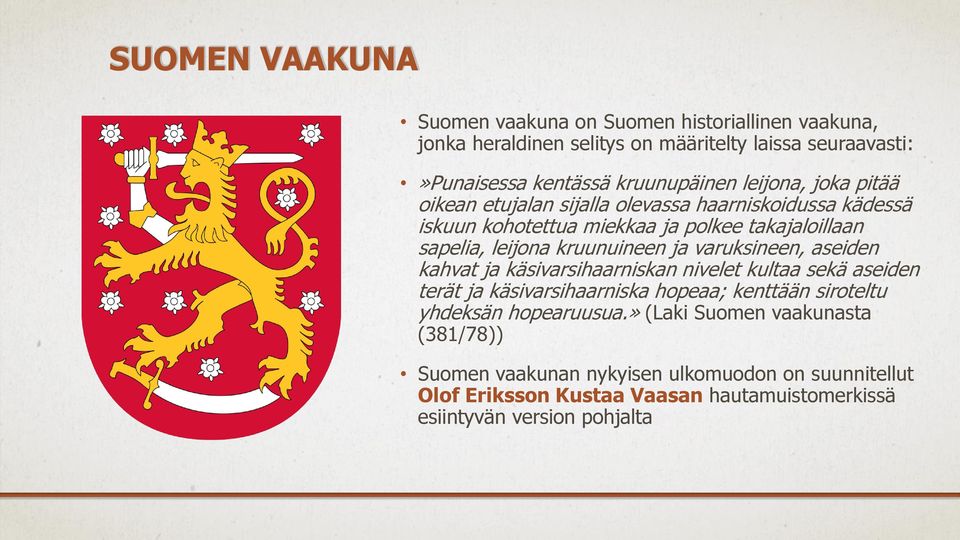 SUOMEN VAAKUNA

• Suomen vaakuna on Suomen historiallinen vaakuna, jonka heraldinen selitys on määritelty laissa seuraavasti:

• »Punaisessa kentässä kruunupäinen leijona, joka pitää oikean etujalan sijalla olevassa haarniskoidussa kädessä iskuun kohotettua miekkaa ja polkee takajaloillaan sapelia, leijona kruunuineen ja varuksineen, aseiden kahvat ja käsivarsihaarniskan nivelet kultaa sekä aseiden terät ja käsivarsihaarniska hopeaa; kenttään siroteltu yhdeksän hopearuusua.» (Laki Suomen vaakunasta (381/78))

• Suomen vaakunan nykyisen ulkomuodon on suunnitellut Olof Eriksson Kustaa Vaasan hautamuistomerkissä esiintyvän version pohjalta